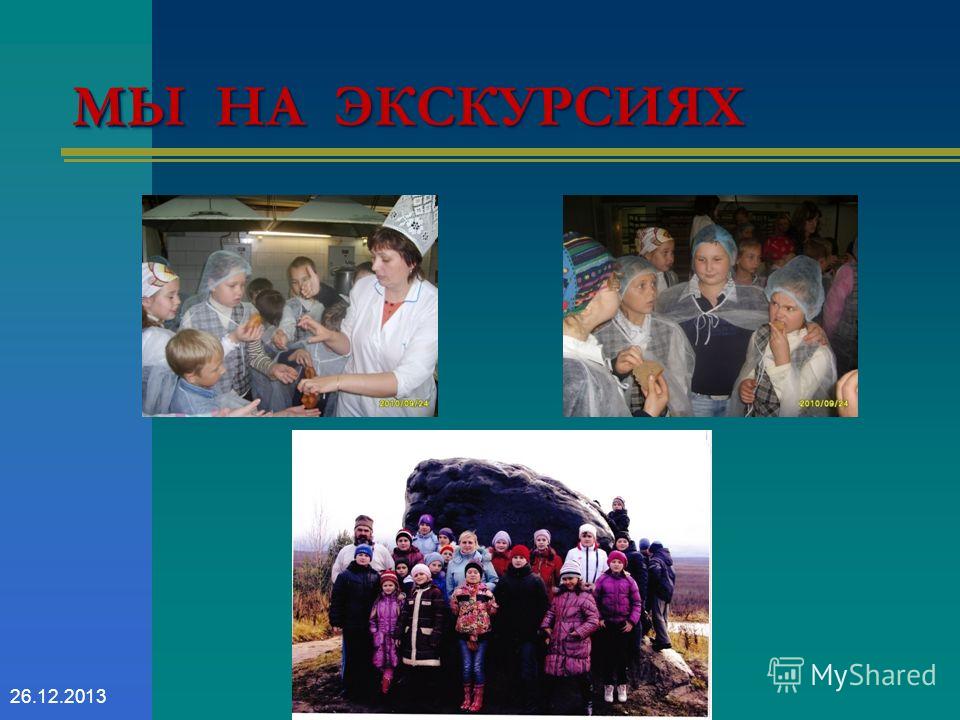 МЫ НА ЭКСКУРСИЯХ

2010/09/24

2010/09/24

26.12.2013

MyShared